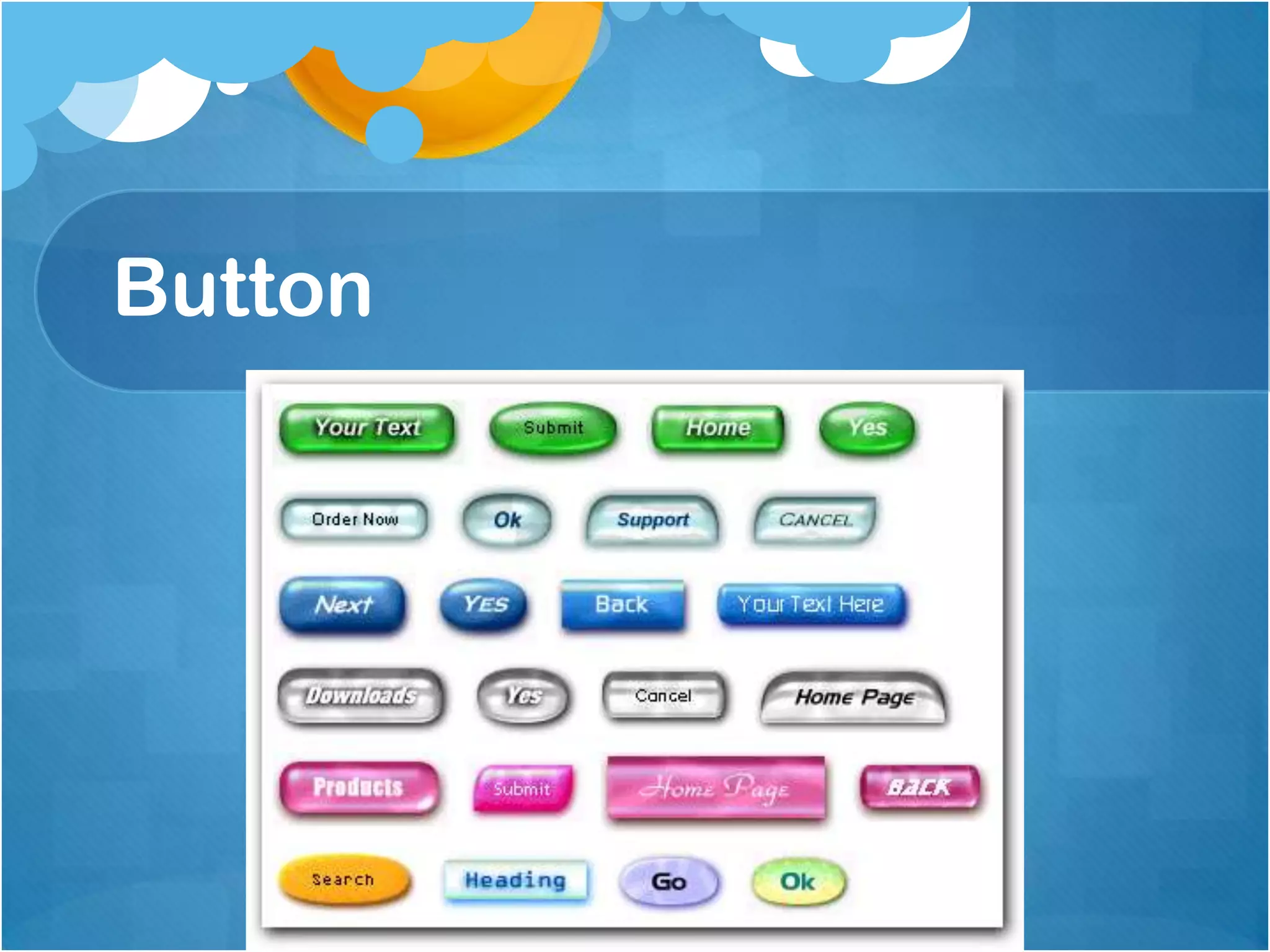 Button

Your Text Submit Home Yes

Order Now Ok Support CANCEL

Next YES Back Your Text Here

Downloads Yes Cancel Home Page

Products Submit Home Page BACK

Search Heading Go Ok